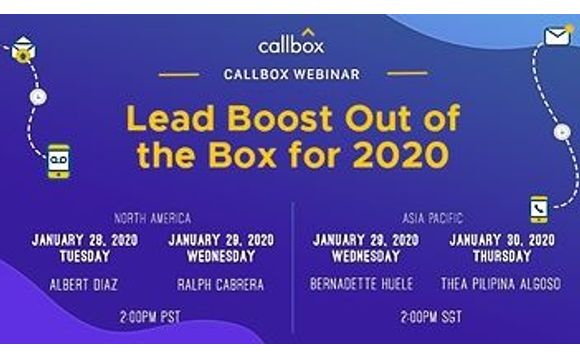 callbox

CALLBOX WEBINAR

Lead Boost Out of the Box for 2020

NORTH AMERICA

JANUARY 28, 2020
TUESDAY

ALBERT DIAZ

JANUARY 29, 2020
WEDNESDAY

RALPH CABRERA

2:00PM PST

ASIA PACIFIC

JANUARY 29, 2020
WEDNESDAY

BERNADETTE HUELE

JANUARY 30, 2020
THURSDAY

THEA PILIPINA ALGOSO

2:00PM SGT